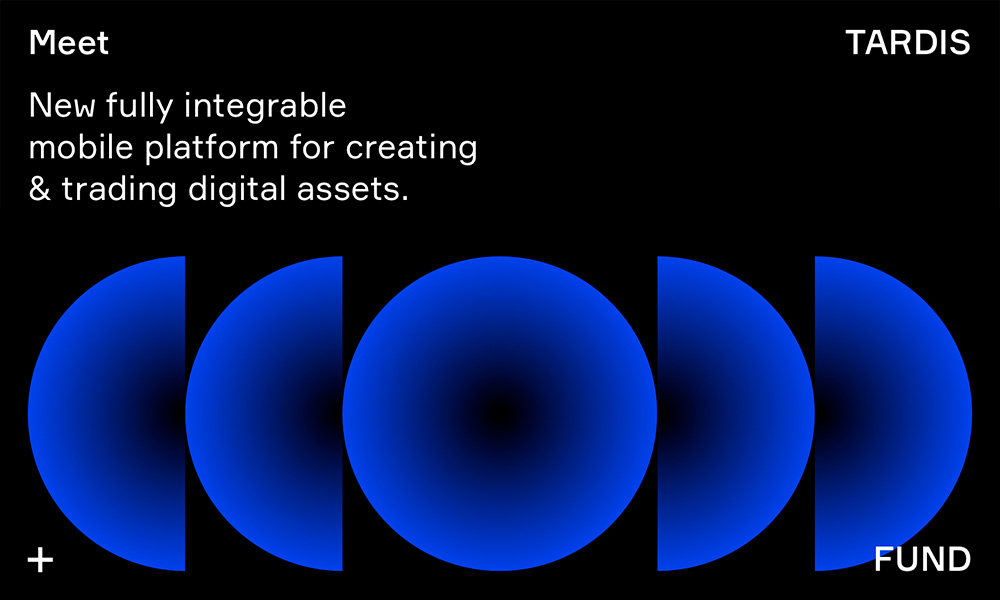 Meet

TARDIS

New fully integrable mobile platform for creating & trading digital assets.

+

FUND